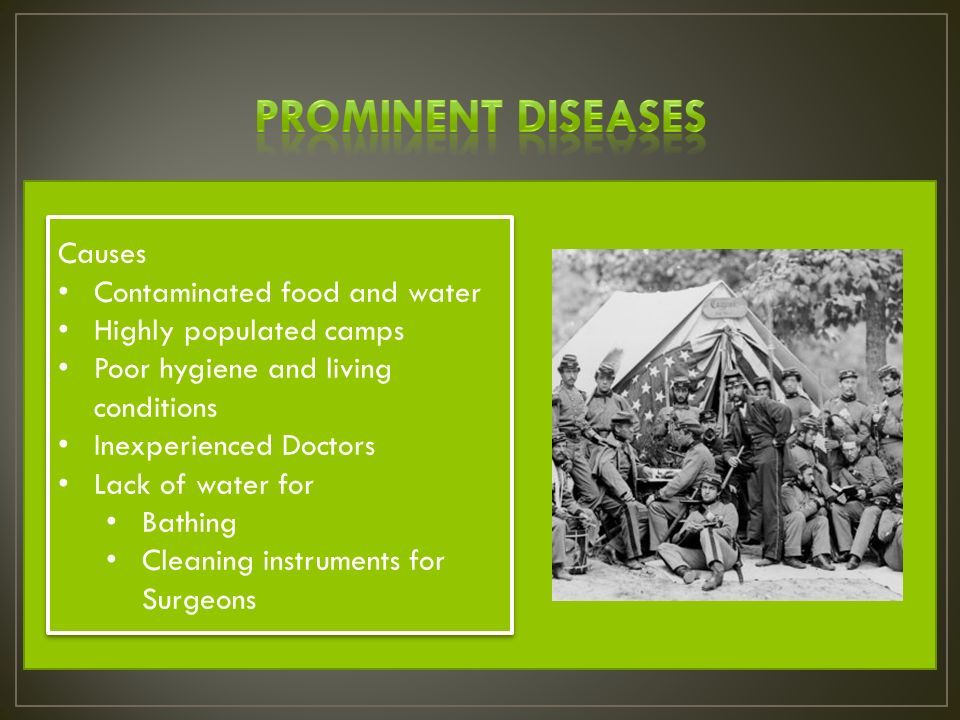 PROMINENT DISEASES

Causes
• Contaminated food and water
• Highly populated camps
• Poor hygiene and living conditions
• Inexperienced Doctors
• Lack of water for
  • Bathing
  • Cleaning instruments for Surgeons